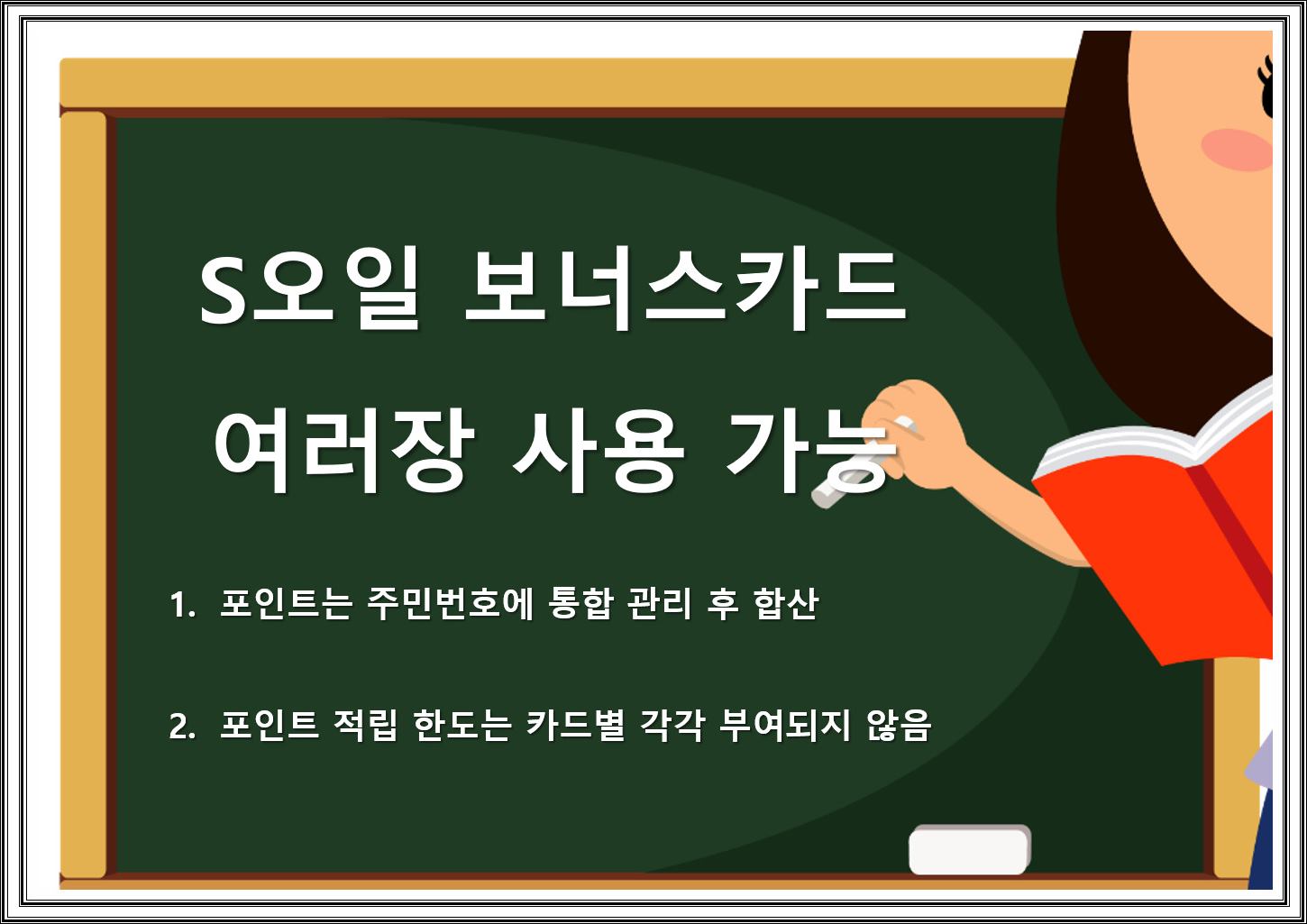 S오일 보너스카드

여러장 사용 가능

1. 포인트는 주민번호에 통합 관리 후 합산

2. 포인트 적립 한도는 카드별 각각 부여되지 않음